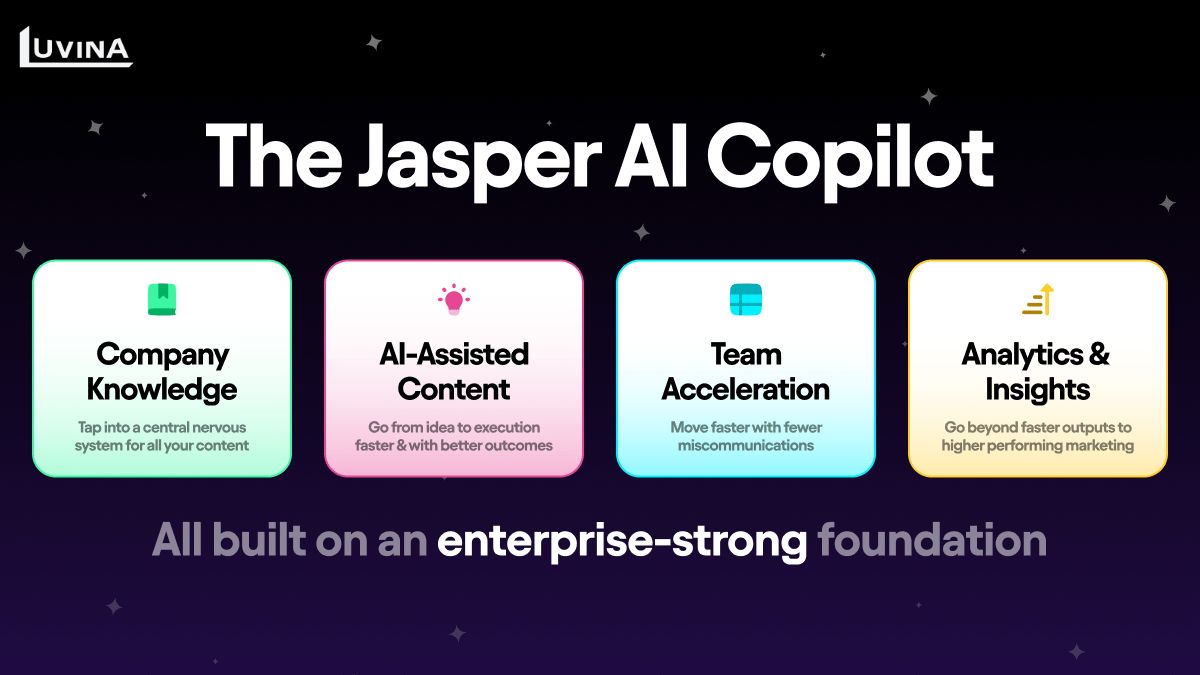 LUVINA

The Jasper AI Copilot

Company Knowledge

Tap into a central nervous system for all your content

AI-Assisted Content

Go from idea to execution faster & with better outcomes

Team Acceleration

Move faster with fewer miscommunications

Analytics & Insights

Go beyond faster outputs to higher performing marketing

All built on an enterprise-strong foundation